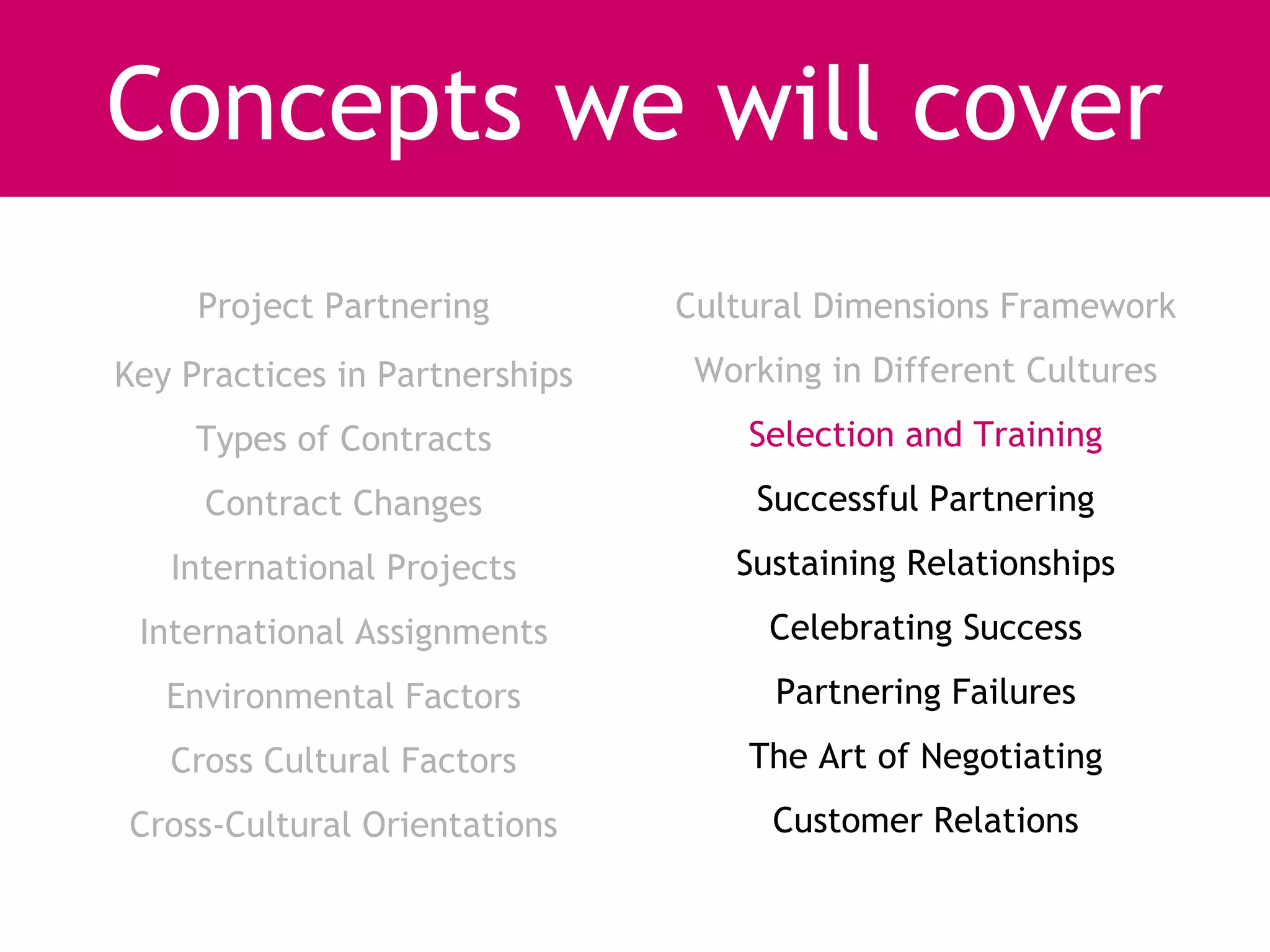 Concepts we will cover

Project Partnering

Key Practices in Partnerships

Types of Contracts

Contract Changes

International Projects

International Assignments

Environmental Factors

Cross Cultural Factors

Cross-Cultural Orientations

Cultural Dimensions Framework

Working in Different Cultures

Selection and Training

Successful Partnering

Sustaining Relationships

Celebrating Success

Partnering Failures

The Art of Negotiating

Customer Relations